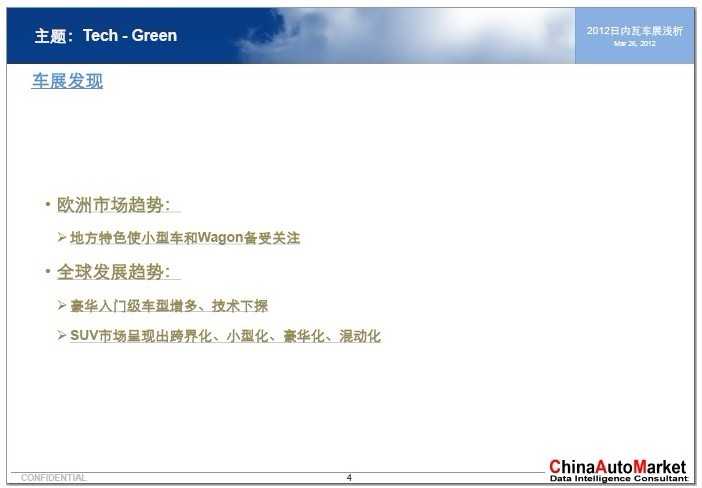 主题：Tech - Green

2012日内瓦车展浅析
Mar 26, 2012

车展发现

• 欧洲市场趋势：

➢ 地方特色使小型车和Wagon备受关注

• 全球发展趋势：

➢ 豪华入门级车型增多、技术下探

➢ SUV市场呈现出跨界化、小型化、豪华化、混动化

CONFIDENTIAL

4

ChinaAutoMarket
Data Intelligence Consultant